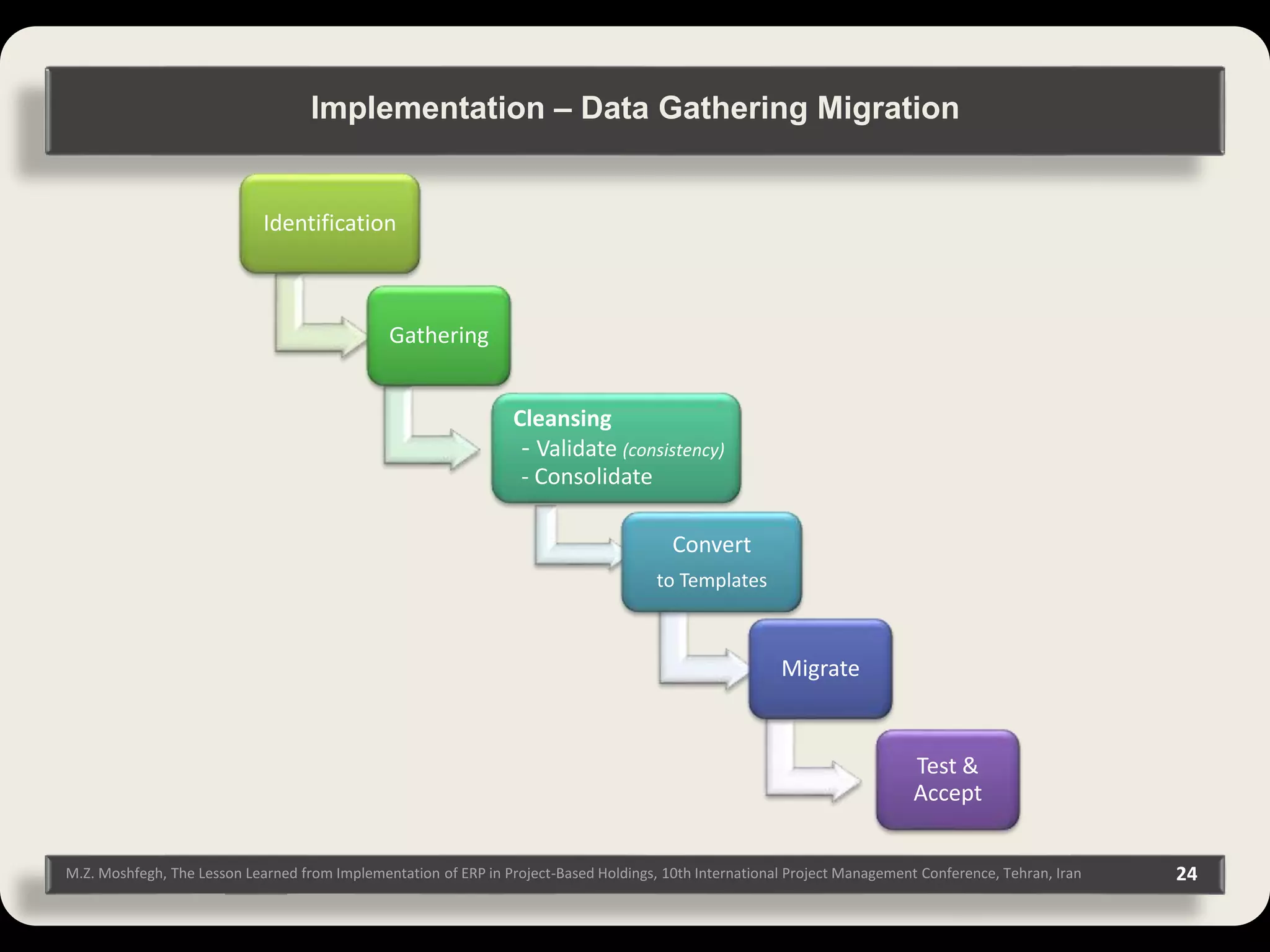 Implementation – Data Gathering Migration

Identification

Gathering

Cleansing
- Validate (consistency)
- Consolidate

Convert
to Templates

Migrate

Test & Accept

M.Z. Moshfegh, The Lesson Learned from Implementation of ERP in Project-Based Holdings, 10th International Project Management Conference, Tehran, Iran

24